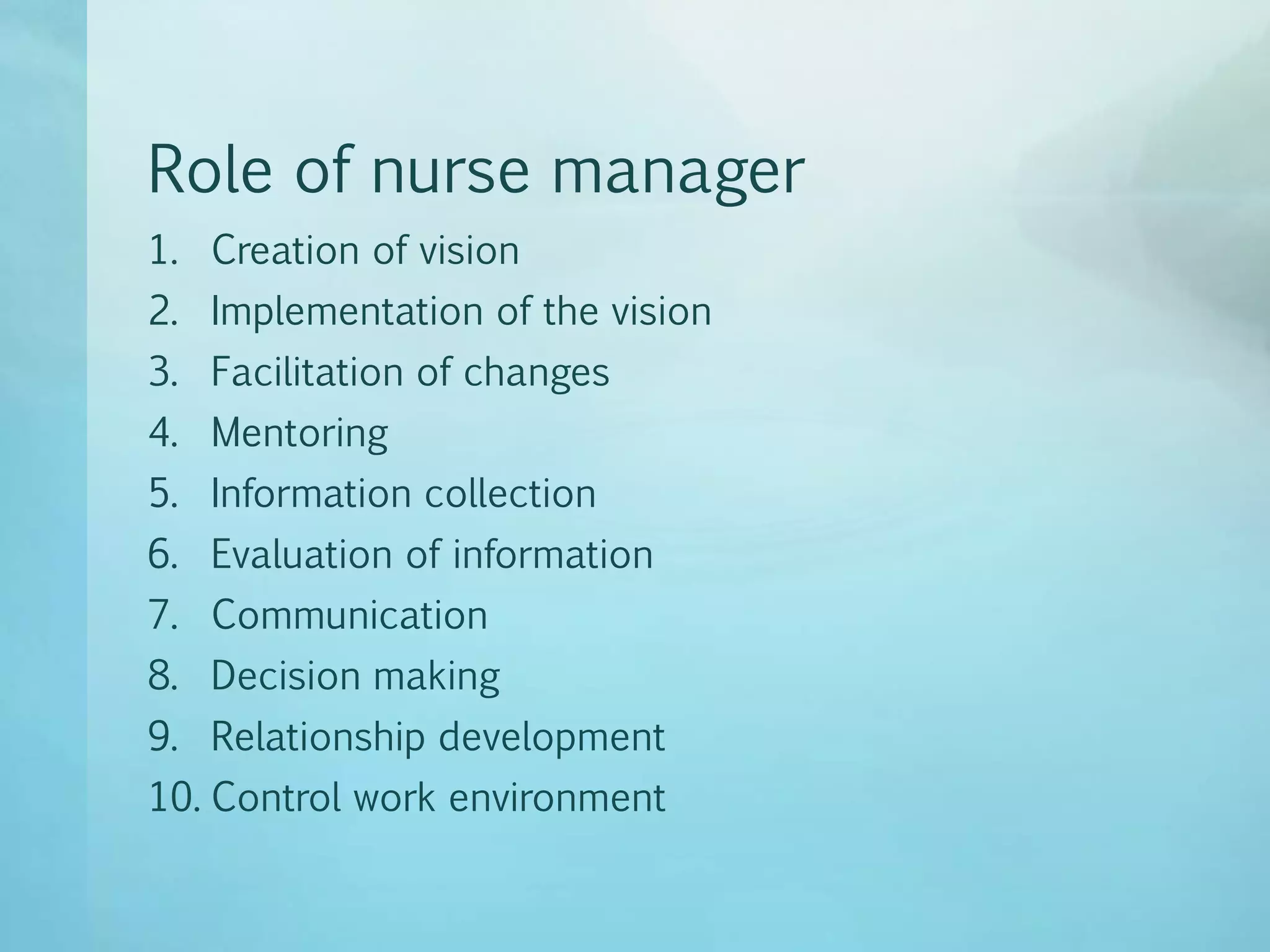 Role of nurse manager

1. Creation of vision
2. Implementation of the vision
3. Facilitation of changes
4. Mentoring
5. Information collection
6. Evaluation of information
7. Communication
8. Decision making
9. Relationship development
10. Control work environment